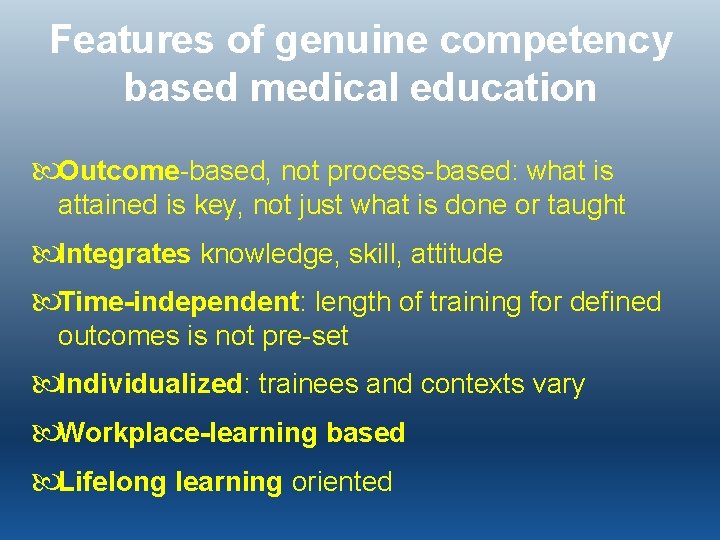 Features of genuine competency based medical education

Outcome-based, not process-based: what is attained is key, not just what is done or taught

Integrates knowledge, skill, attitude

Time-independent: length of training for defined outcomes is not pre-set

Individualized: trainees and contexts vary

Workplace-learning based

Lifelong learning oriented